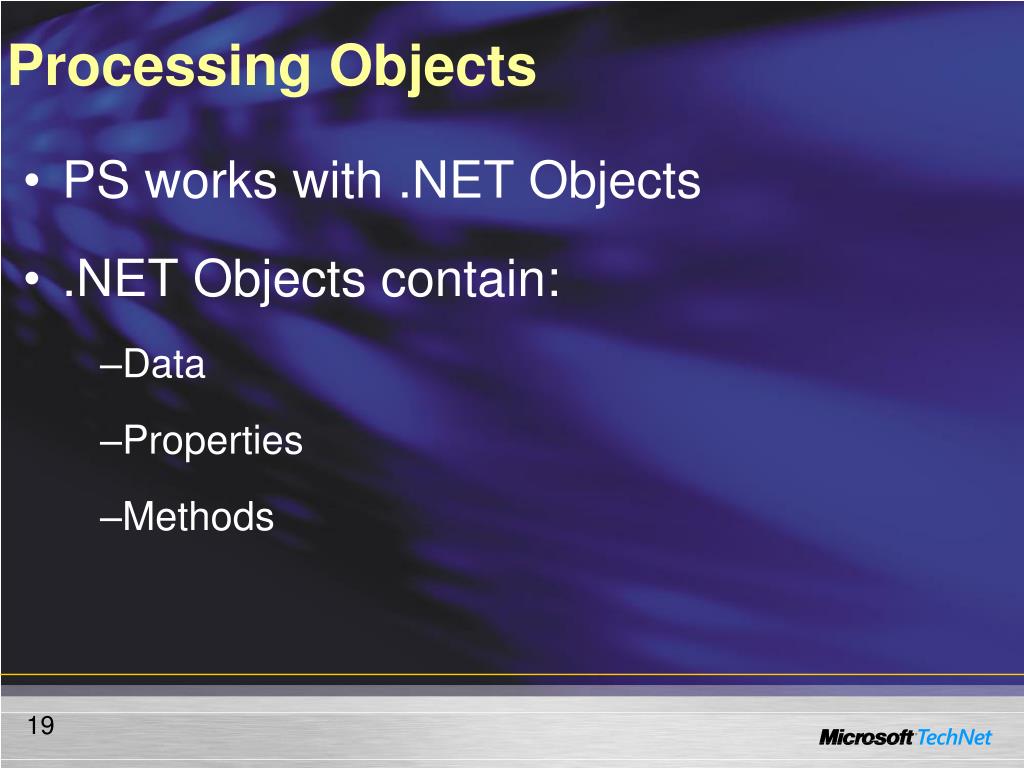 Processing Objects

• PS works with .NET Objects

• .NET Objects contain:

–Data

–Properties

–Methods

19

Microsoft TechNet